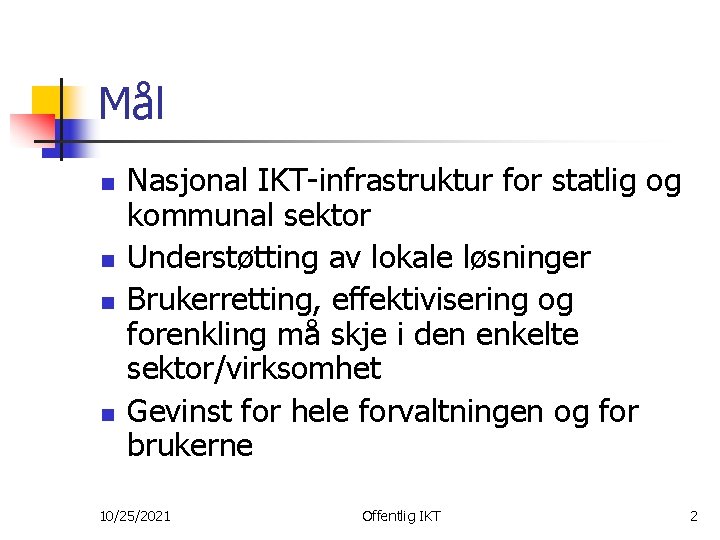 Mål

- Nasjonal IKT-infrastruktur for statlig og kommunal sektor
- Understøtting av lokale løsninger
- Brukerretting, effektivisering og forenkling må skje i den enkelte sektor/virksomhet
- Gevinst for hele forvaltningen og for brukerne

10/25/2021 Offentlig IKT 2